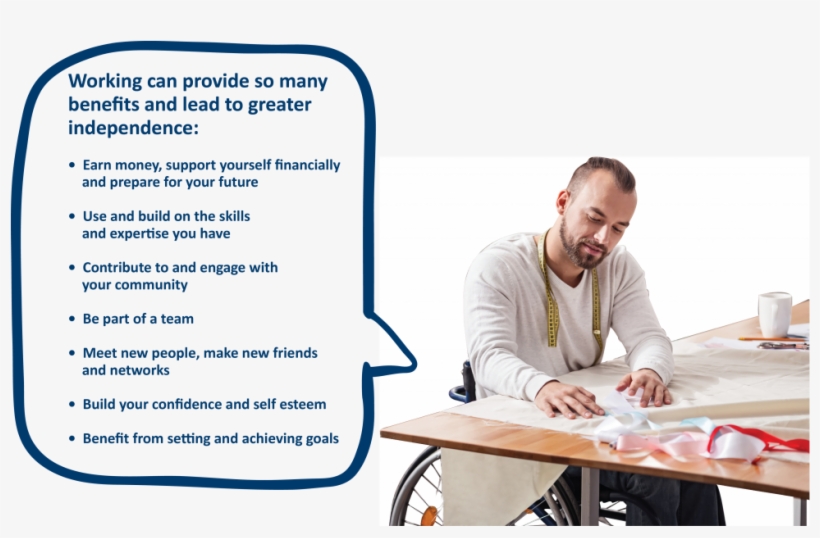 Working can provide so many benefits and lead to greater independence:

• Earn money, support yourself financially and prepare for your future

• Use and build on the skills and expertise you have

• Contribute to and engage with your community

• Be part of a team

• Meet new people, make new friends and networks

• Build your confidence and self esteem

• Benefit from setting and achieving goals